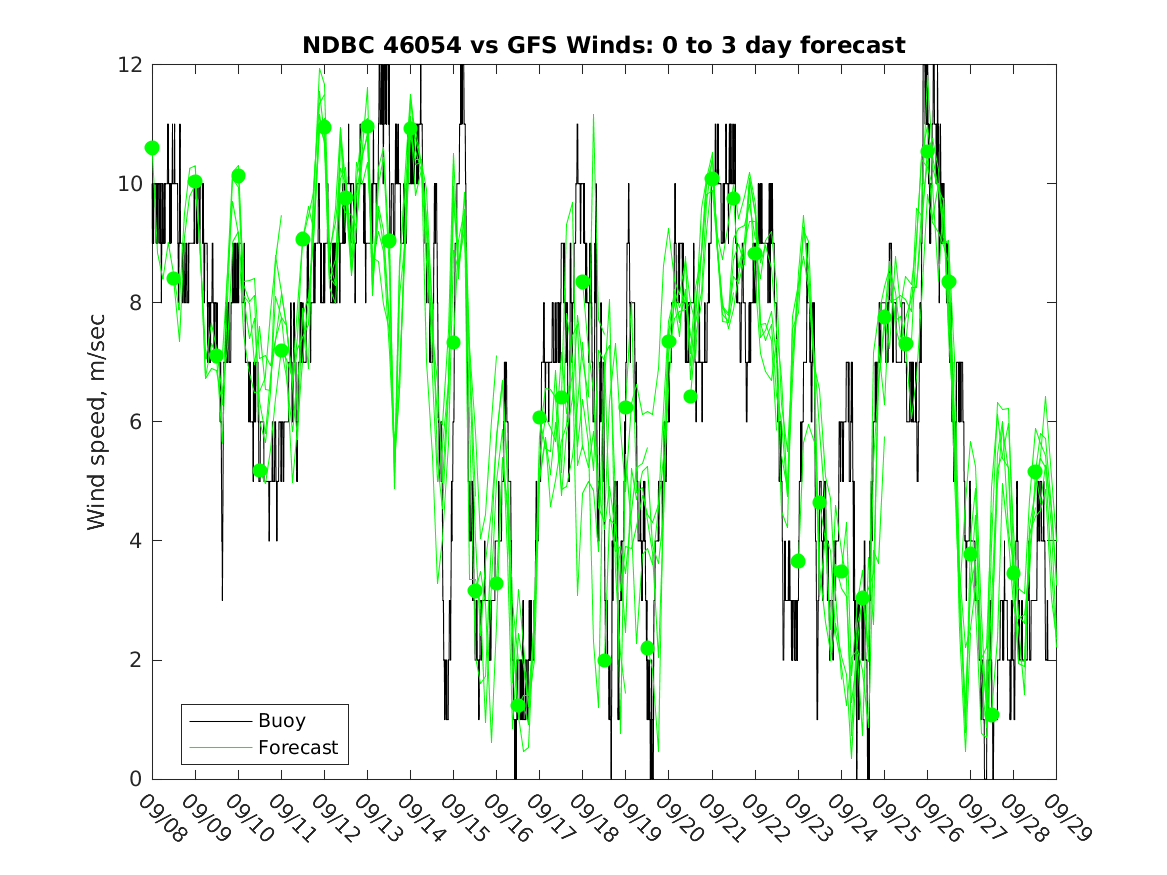 NDBC 46054 vs GFS Winds: 0 to 3 day forecast

Wind speed, m/sec

12
10
8
6
4
2
0

Buoy
Forecast

09/08 09/09 09/10 09/11 09/12 09/13 09/14 09/15 09/16 09/17 09/18 09/19 09/20 09/21 09/22 09/23 09/24 09/25 09/26 09/27 09/28 09/29